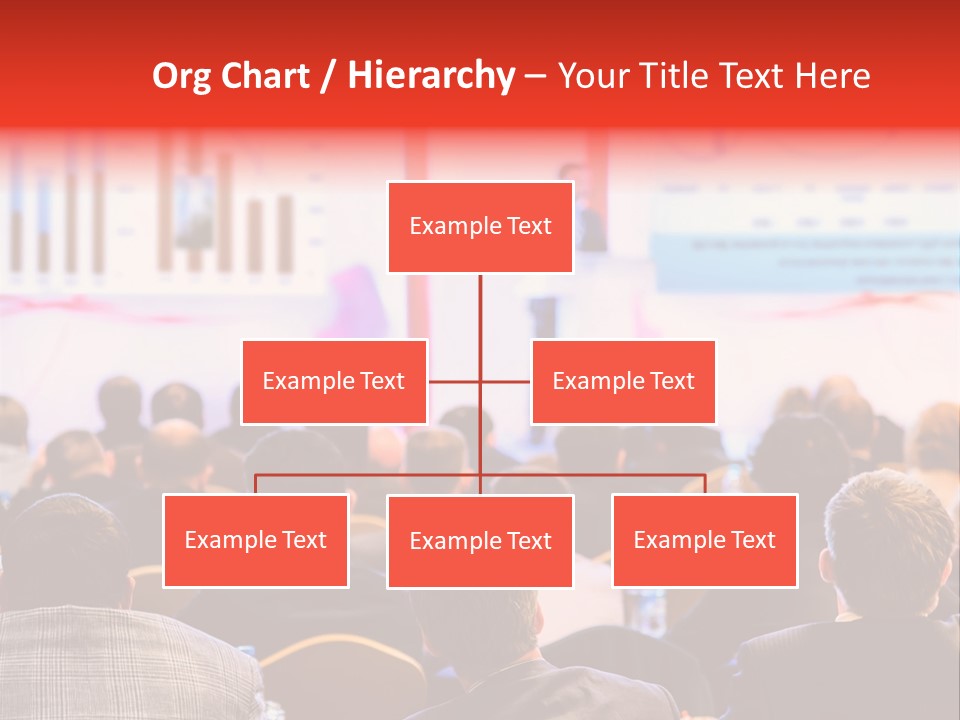 Org Chart / Hierarchy – Your Title Text Here

Example Text

Example Text

Example Text

Example Text

Example Text

Example Text